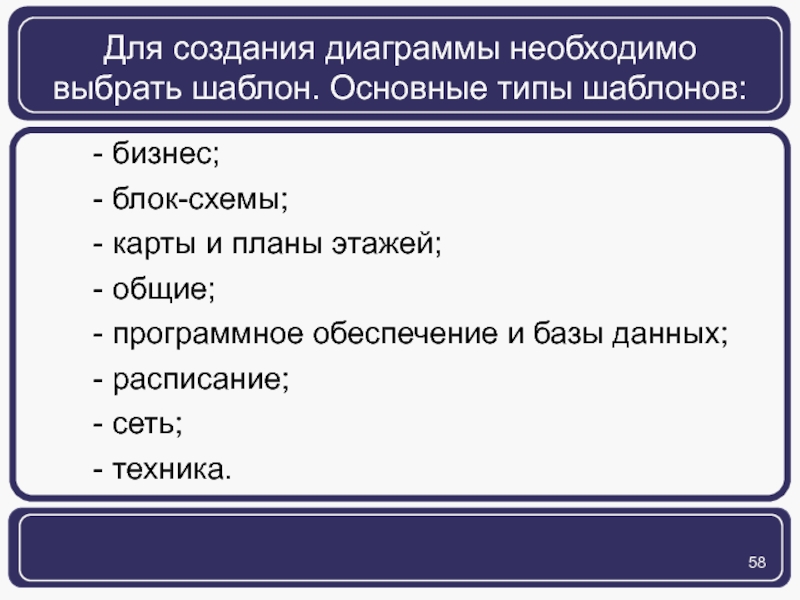 Для создания диаграммы необходимо выбрать шаблон. Основные типы шаблонов:

- бизнес;
- блок-схемы;
- карты и планы этажей;
- общие;
- программное обеспечение и базы данных;
- расписание;
- сеть;
- техника.

58